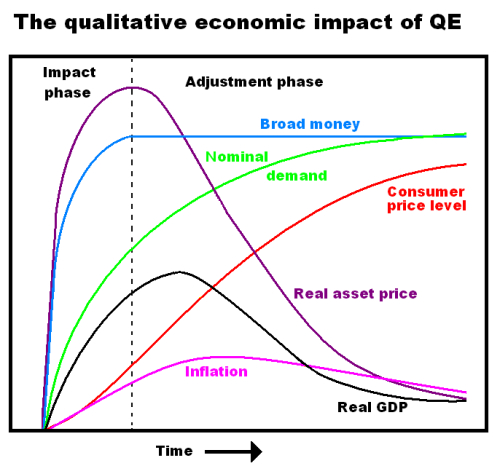 The qualitative economic impact of QE

Impact phase

Adjustment phase

Broad money

Nominal demand

Consumer price level

Real asset price

Inflation

Real GDP

Time